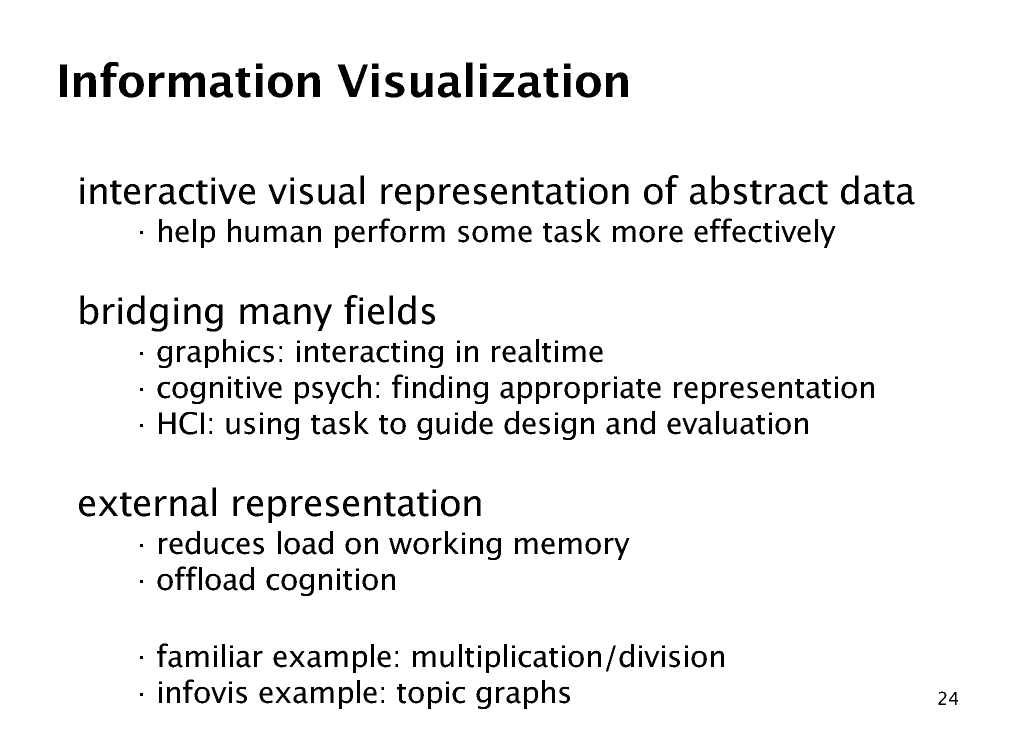 Information Visualization

interactive visual representation of abstract data
· help human perform some task more effectively

bridging many fields
· graphics: interacting in realtime
· cognitive psych: finding appropriate representation
· HCI: using task to guide design and evaluation

external representation
· reduces load on working memory
· offload cognition

· familiar example: multiplication/division
· infovis example: topic graphs

24